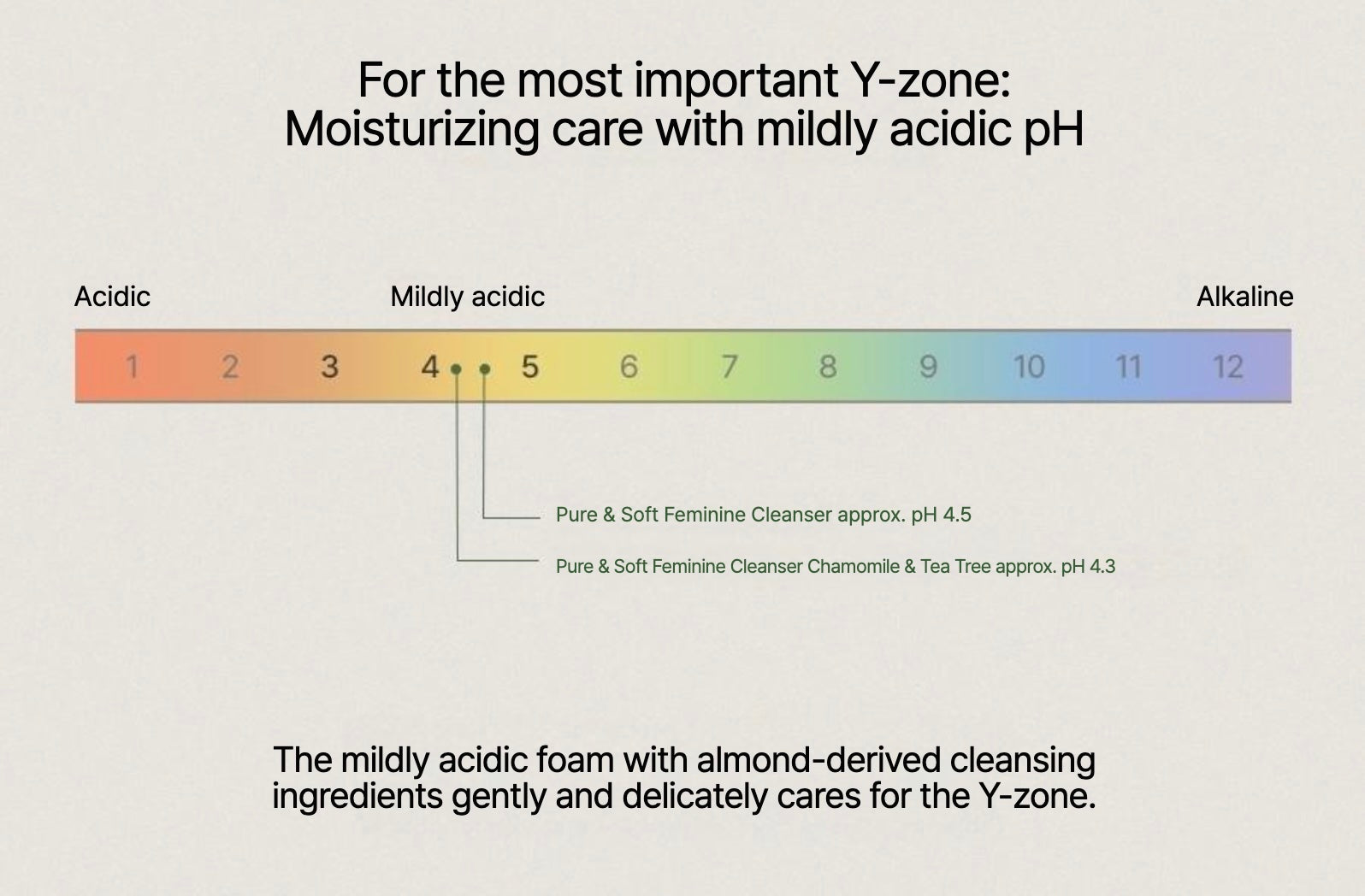 For the most important Y-zone:
Moisturizing care with mildly acidic pH

Acidic

Mildly acidic

Alkaline

1 2 3 4 5 6 7 8 9 10 11 12

Pure & Soft Feminine Cleanser approx. pH 4.5

Pure & Soft Feminine Cleanser Chamomile & Tea Tree approx. pH 4.3

The mildly acidic foam with almond-derived cleansing ingredients gently and delicately cares for the Y-zone.